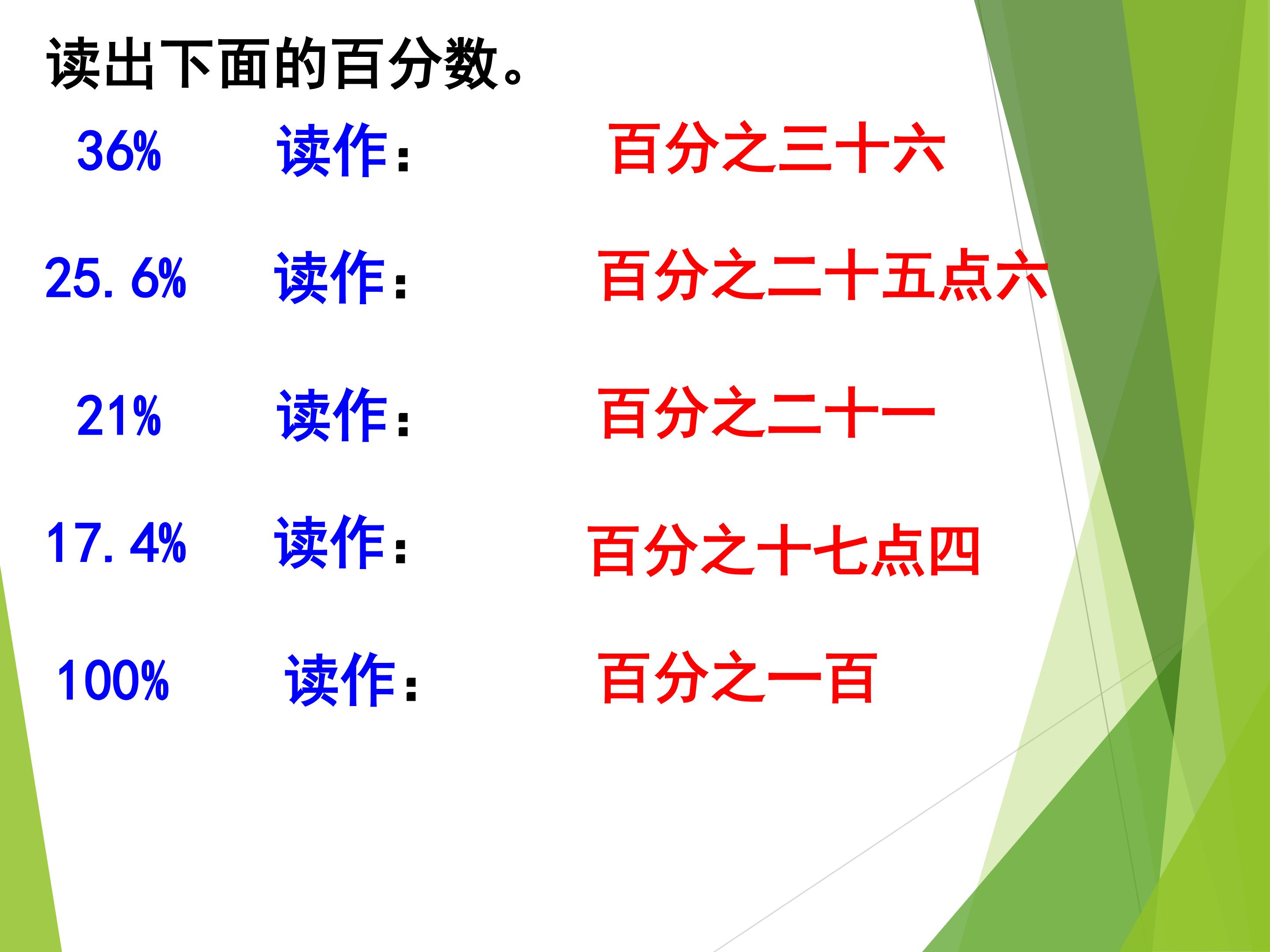 读出下面的百分数。

36% 读作： 百分之三十六

25.6% 读作： 百分之二十五点六

21% 读作： 百分之二十一

17.4% 读作： 百分之十七点四

100% 读作： 百分之一百